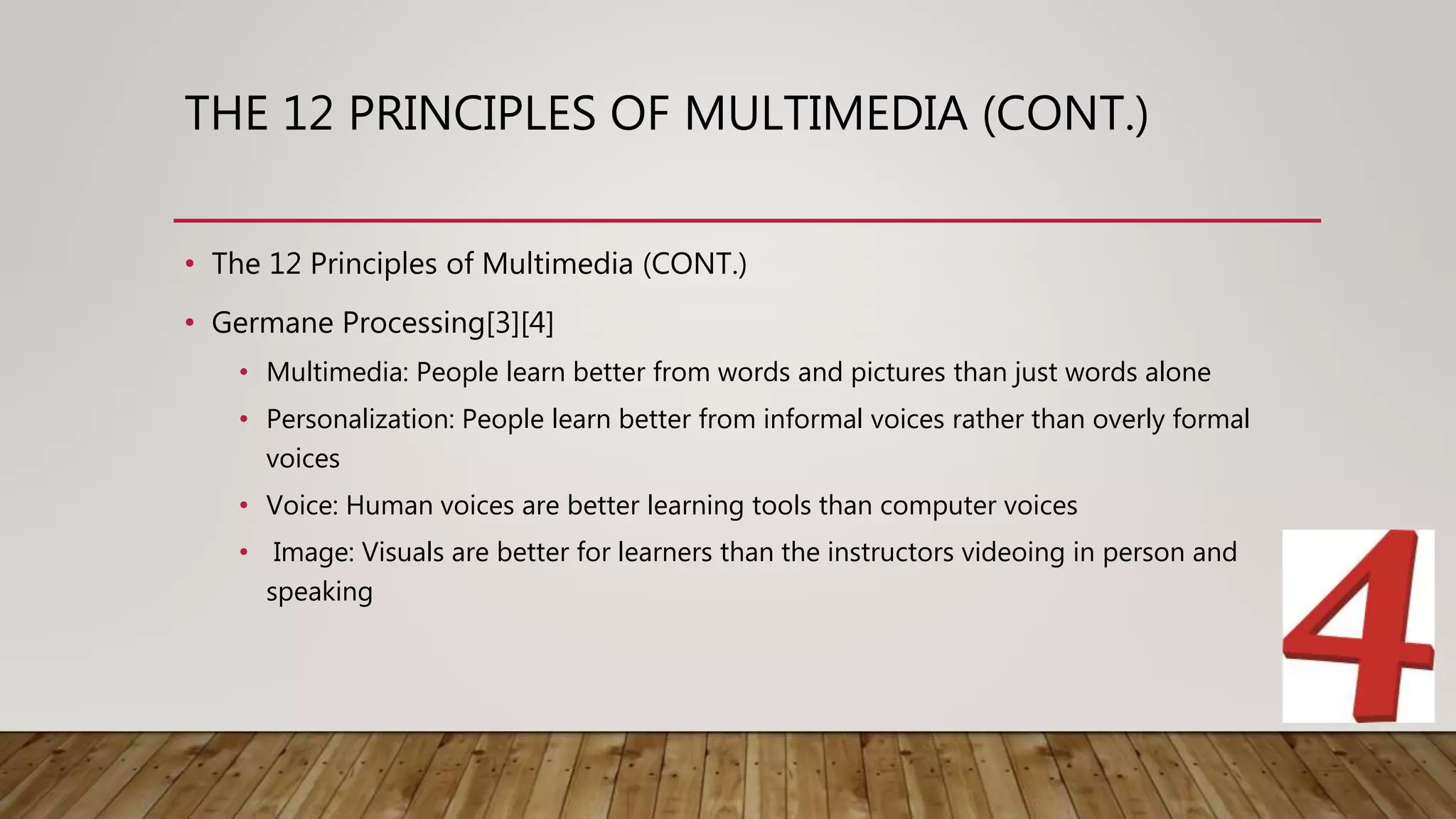 THE 12 PRINCIPLES OF MULTIMEDIA (CONT.)

• The 12 Principles of Multimedia (CONT.)

• Germane Processing[3][4]

• Multimedia: People learn better from words and pictures than just words alone

• Personalization: People learn better from informal voices rather than overly formal voices

• Voice: Human voices are better learning tools than computer voices

• Image: Visuals are better for learners than the instructors videoing in person and speaking

4